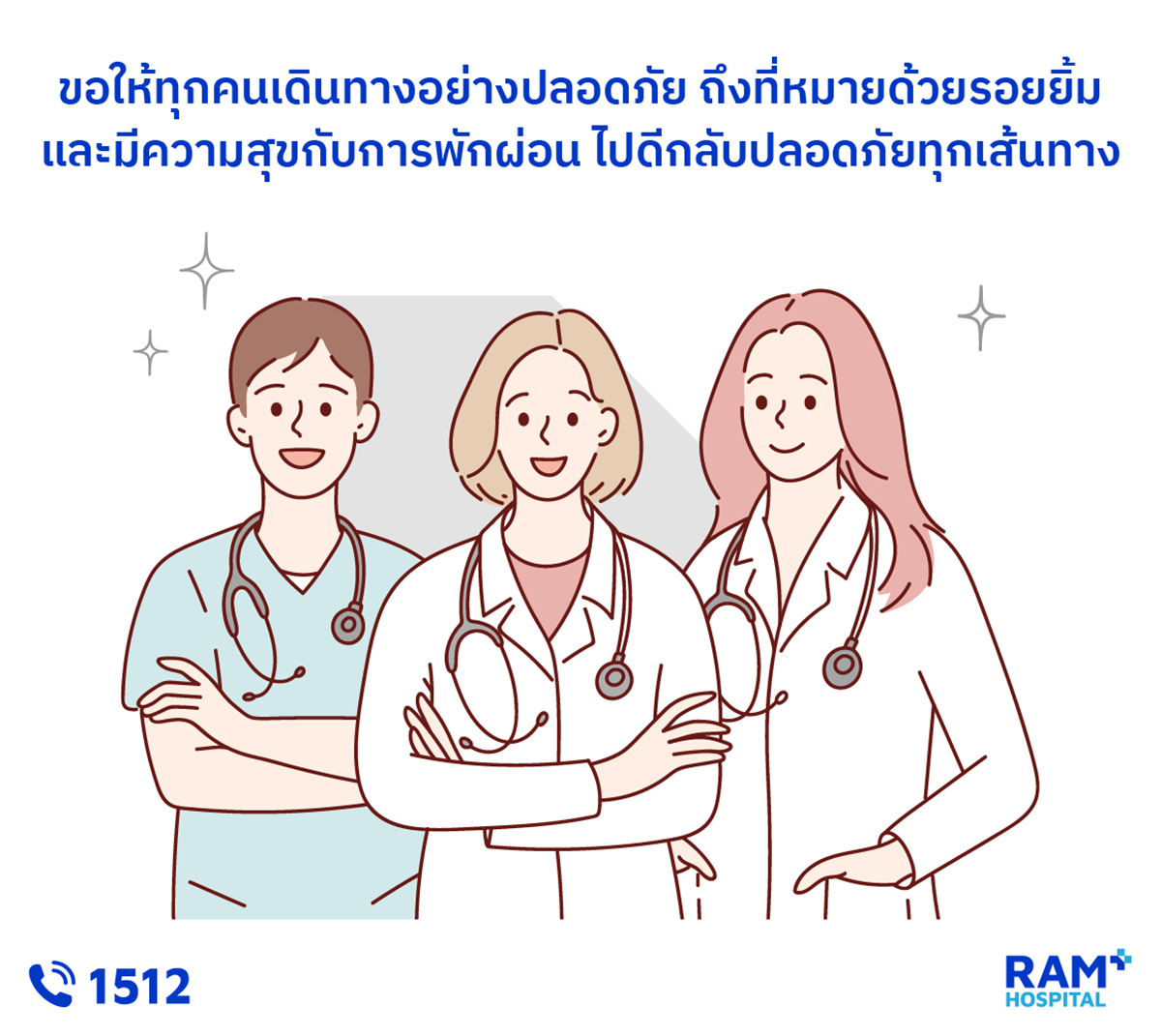 ขอให้ทุกคนเดินทางอย่างปลอดภัย ถึงที่หมายด้วยรอยยิ้ม และมีความสุขกับการพักผ่อน ไปดีกลับปลอดภัยทุกเส้นทาง

1512

RAM HOSPITAL